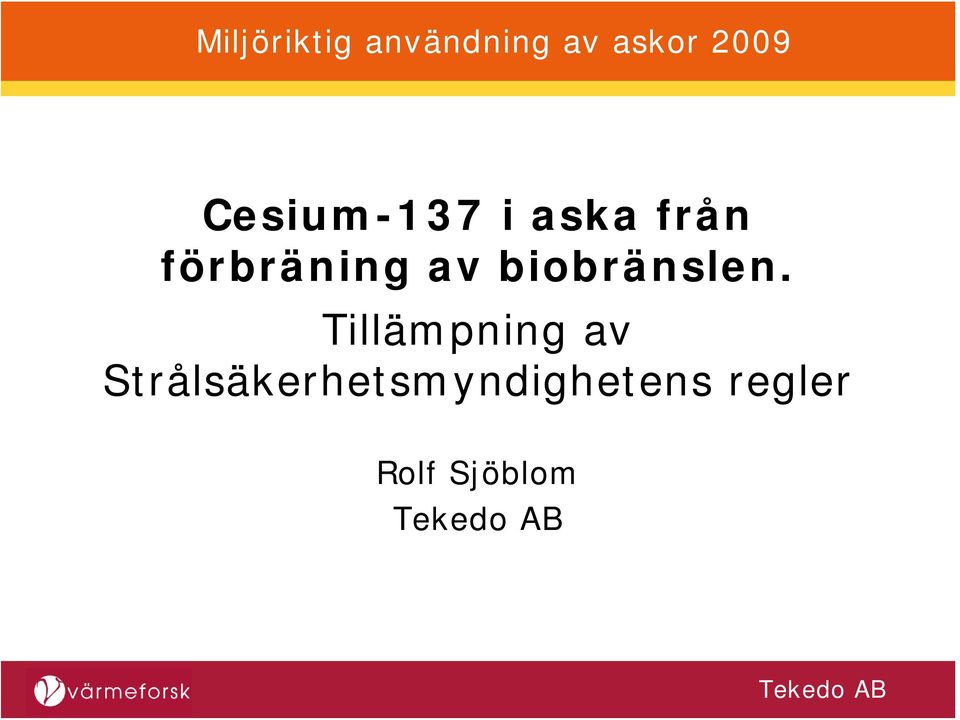 Miljöriktig användning av askor 2009

Cesium-137 i aska från förbräning av biobränslen.

Tillämpning av Strålsäkerhetsmyndighetens regler

Rolf Sjöblom
Tekedo AB

värmeforsk

Tekedo AB